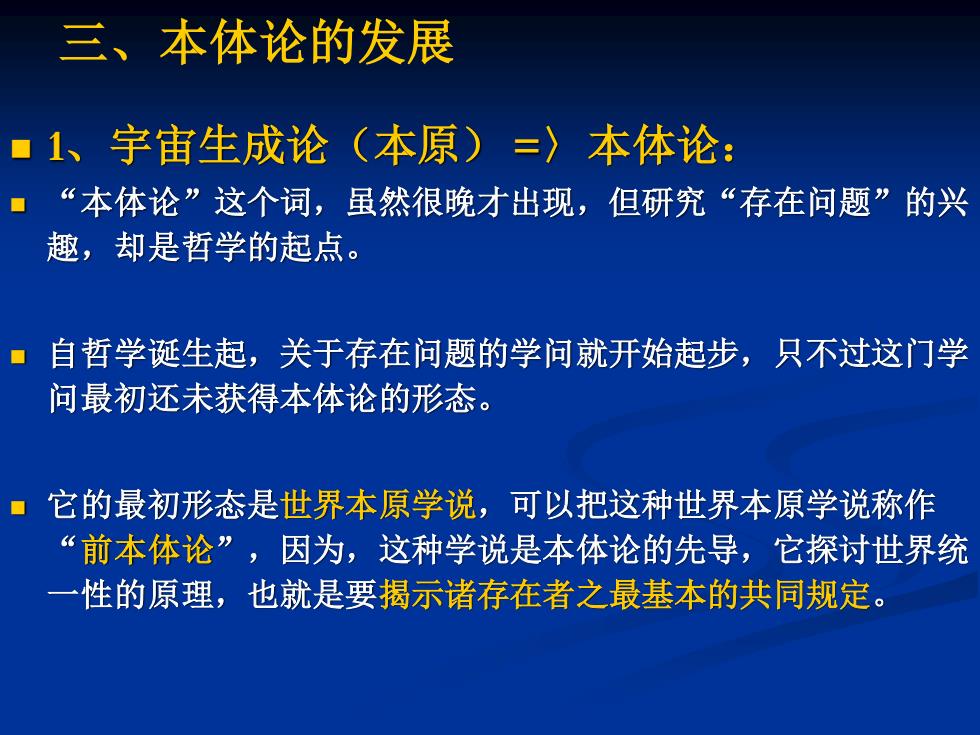 三、本体论的发展

1、宇宙生成论（本原）=〉本体论：

“本体论”这个词，虽然很晚才出现，但研究“存在问题”的兴趣，却是哲学的起点。

自哲学诞生起，关于存在问题的学问就开始起步，只不过这门学问最初还未获得本体论的形态。

它的最初形态是世界本原学说，可以把这种世界本原学说称作“前本体论”，因为，这种学说是本体论的先导，它探讨世界统一性的原理，也就是要揭示诸存在者之最基本的共同规定。